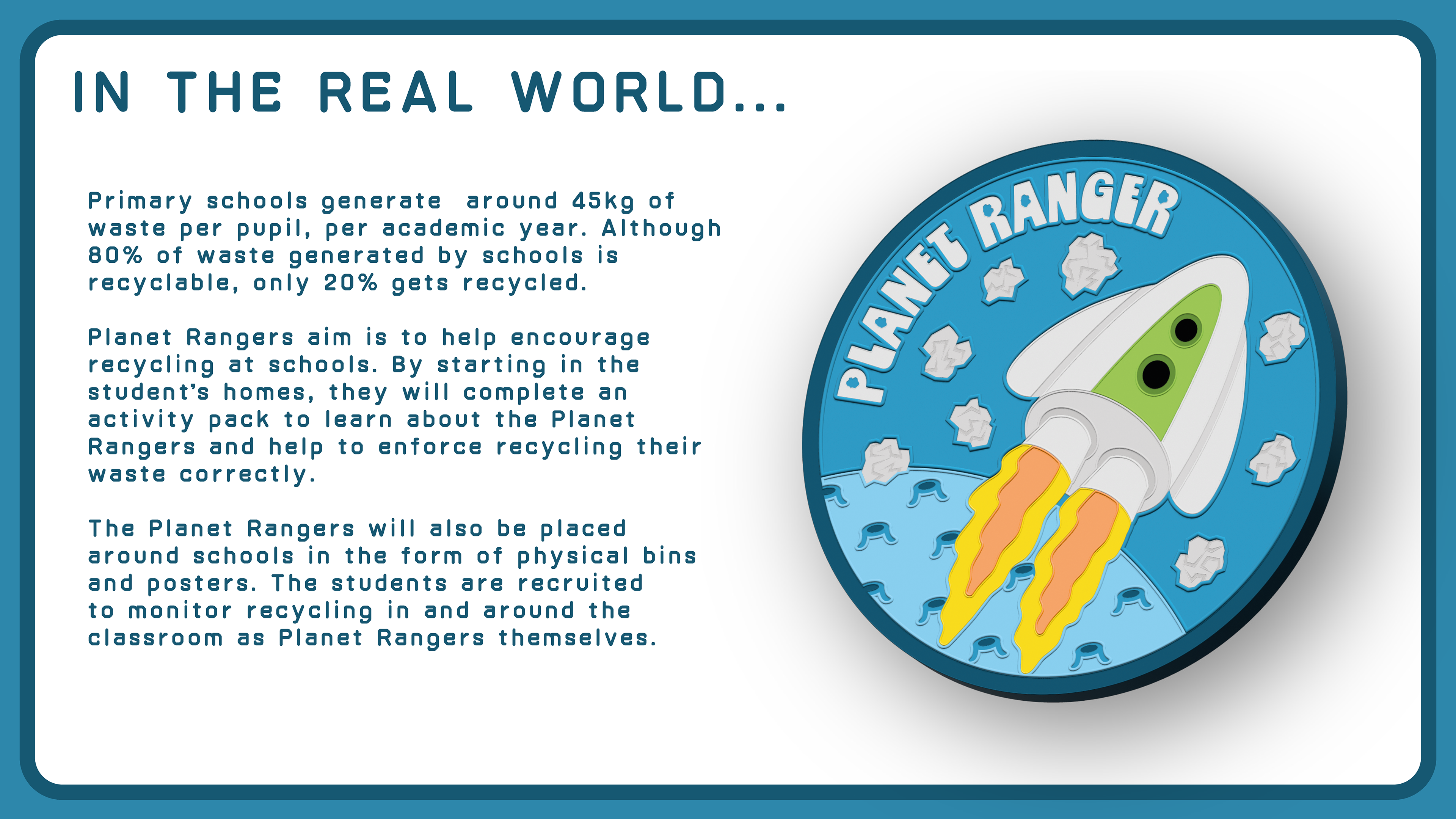 IN THE REAL WORLD...

Primary schools generate  around 45kg of waste per pupil, per academic year. Although 80% of waste generated by schools is recyclable, only 20% gets recycled.

Planet Rangers aim is to help encourage recycling at schools. By starting in the student's homes, they will complete an activity pack to learn about the Planet Rangers and help to enforce recycling their waste correctly.

The Planet Rangers will also be placed around schools in the form of physical bins and posters. The students are recruited to monitor recycling in and around the classroom as Planet Rangers themselves.

PLANET RANGER